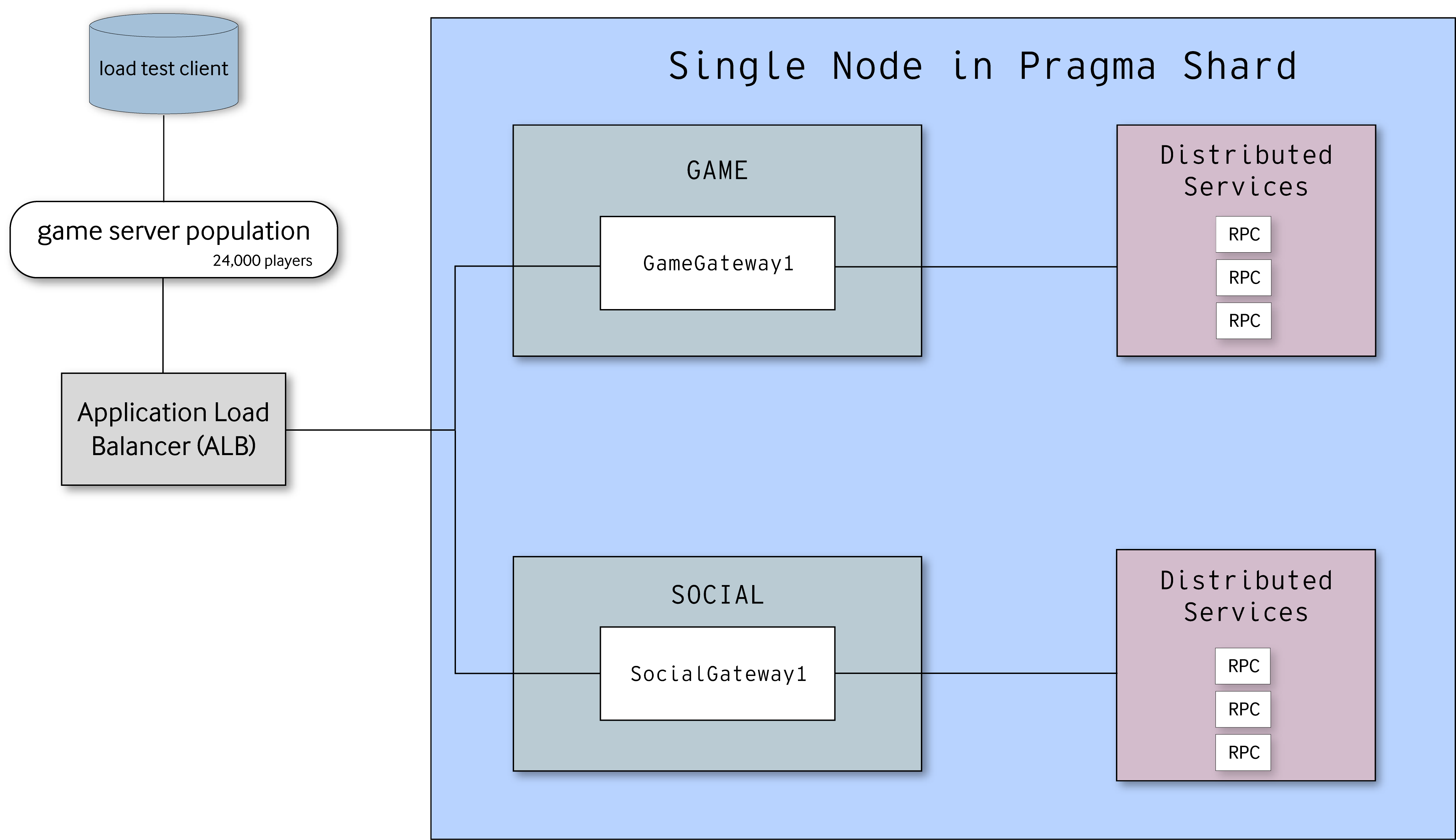 load test client

game server population
24,000 players

Application Load Balancer (ALB)

Single Node in Pragma Shard

GAME

GameGateway1

Distributed Services

RPC

RPC

RPC

SOCIAL

SocialGateway1

Distributed Services

RPC

RPC

RPC